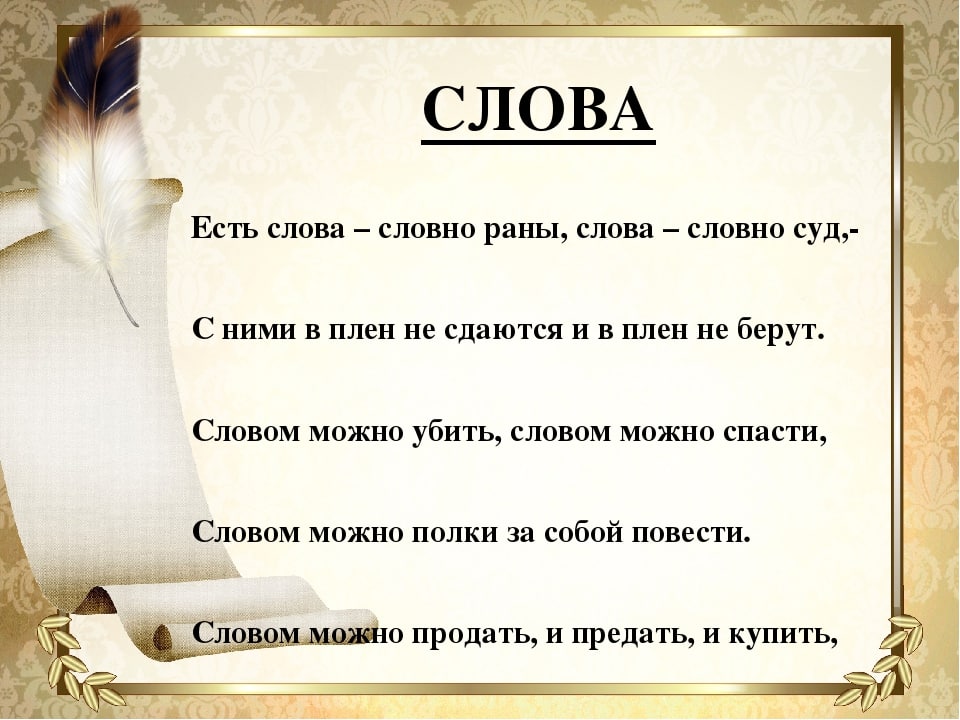 СЛОВА

Есть слова – словно раны, слова – словно суд,-

С ними в плен не сдаются и в плен не берут.

Словом можно убить, словом можно спасти,

Словом можно полки за собой повести.

Словом можно продать, и предать, и купить,